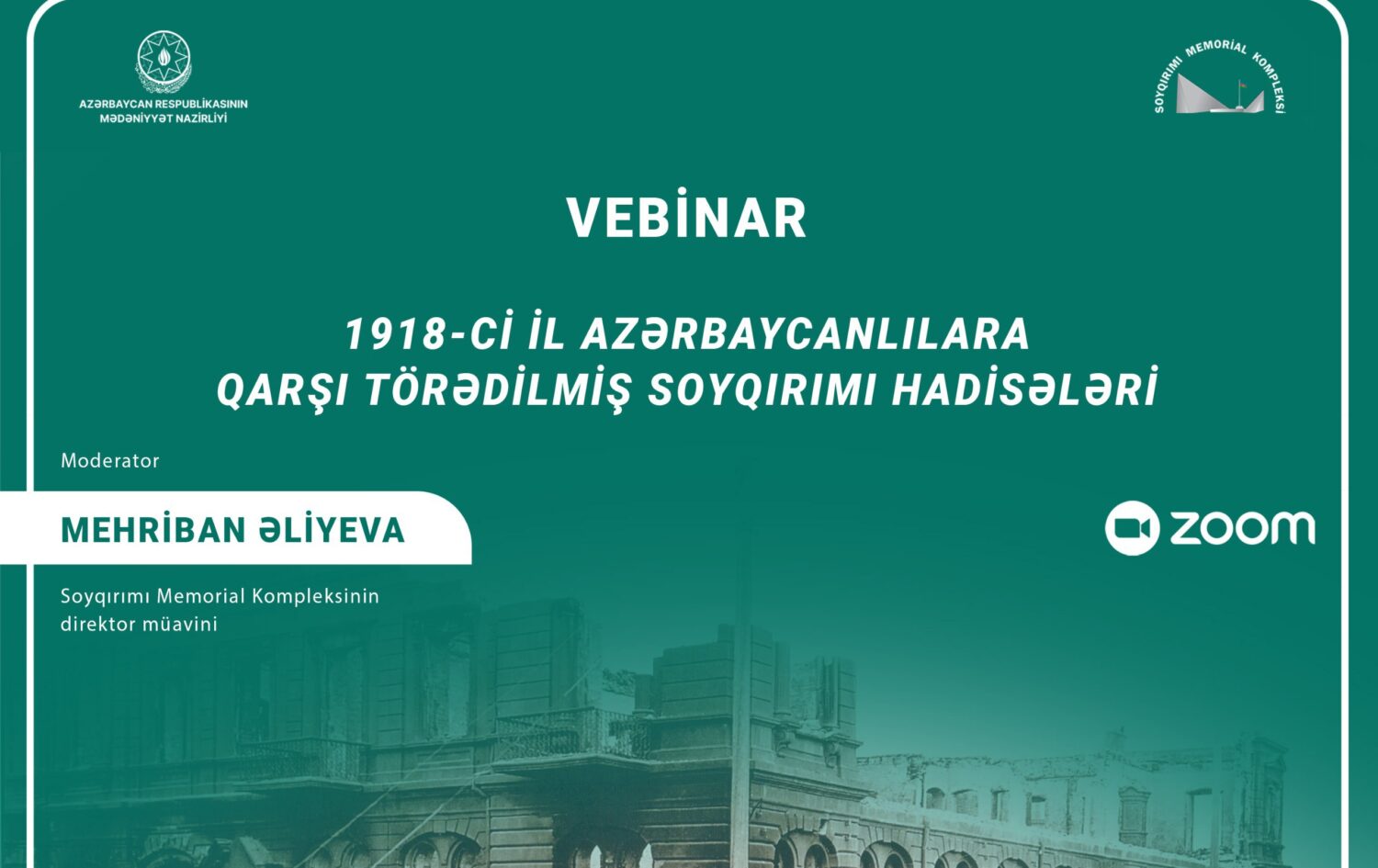 AZƏRBAYCAN RESPUBLİKASININ
MƏDƏNİYYƏT NAZİRLİYİ

SOYQIRIMI MEMORİAL KOMPLEKSİ

VEBİNAR

1918-Cİ İL AZƏRBAYCANLILARA QARŞI TÖRƏDİLMİŞ SOYQIRIMI HADİSƏLƏRİ

Moderator

MEHRİBAN ƏLİYEVA

Soyqırımı Memorial Kompleksinin direktor müavini

zoom